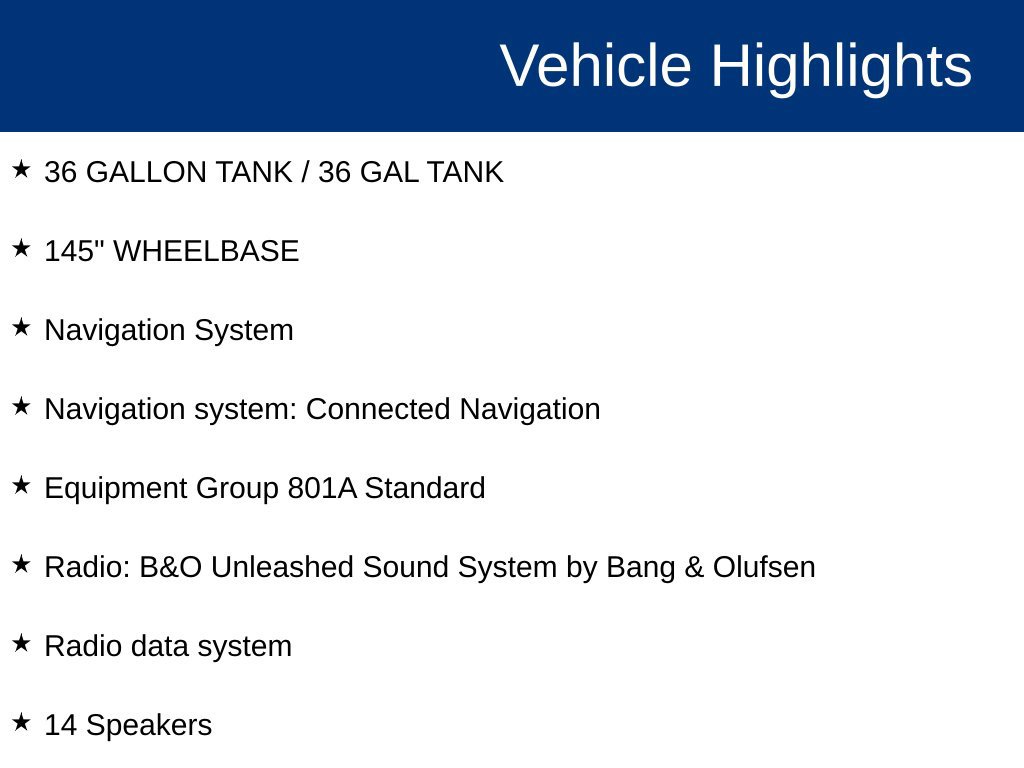 Vehicle Highlights

★ 36 GALLON TANK / 36 GAL TANK

★ 145" WHEELBASE

★ Navigation System

★ Navigation system: Connected Navigation

★ Equipment Group 801A Standard

★ Radio: B&O Unleashed Sound System by Bang & Olufsen

★ Radio data system

★ 14 Speakers